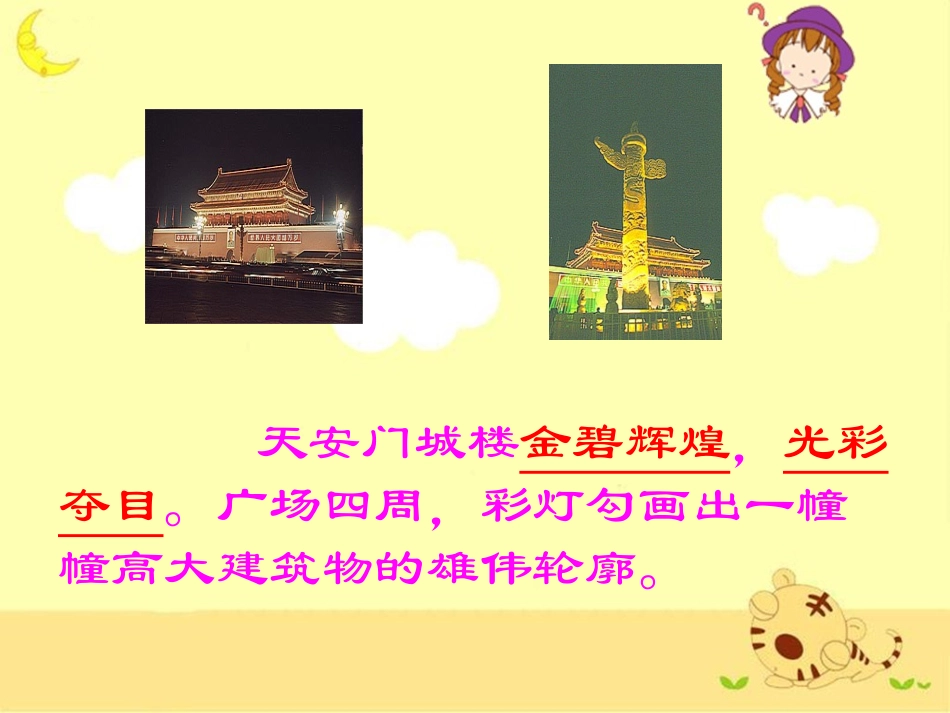 天安门城楼金碧辉煌，光彩夺目。广场四周，彩灯勾画出一幢幢高大建筑物的雄伟轮廓。